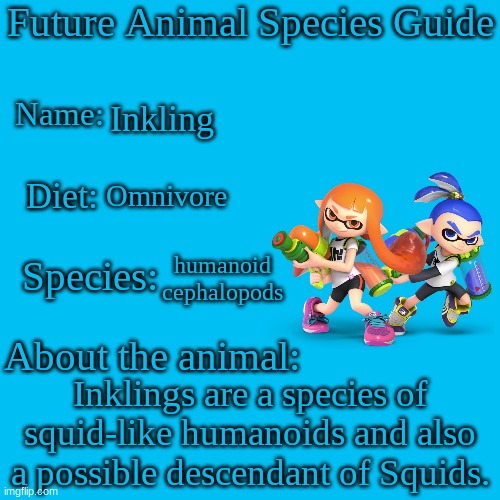 Future Animal Species Guide

Name: Inkling

Diet: Omnivore

Species: humanoid cephalopods

About the animal:
Inklings are a species of squid-like humanoids and also a possible descendant of Squids.

imgflip.com